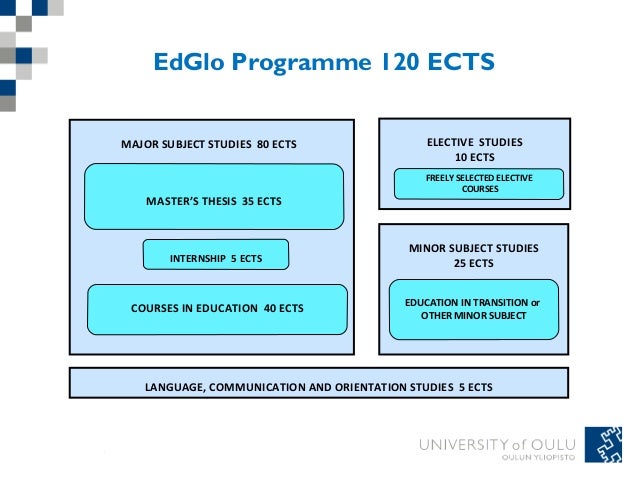 EdGlo Programme 120 ECTS

MAJOR SUBJECT STUDIES 80 ECTS

MASTER'S THESIS 35 ECTS

INTERNSHIP 5 ECTS

COURSES IN EDUCATION 40 ECTS

ELECTIVE STUDIES 10 ECTS

FREELY SELECTED ELECTIVE COURSES

MINOR SUBJECT STUDIES 25 ECTS

EDUCATION IN TRANSITION or OTHER MINOR SUBJECT

LANGUAGE, COMMUNICATION AND ORIENTATION STUDIES 5 ECTS

UNIVERSITY of OULU
OULUN YLIOPISTO